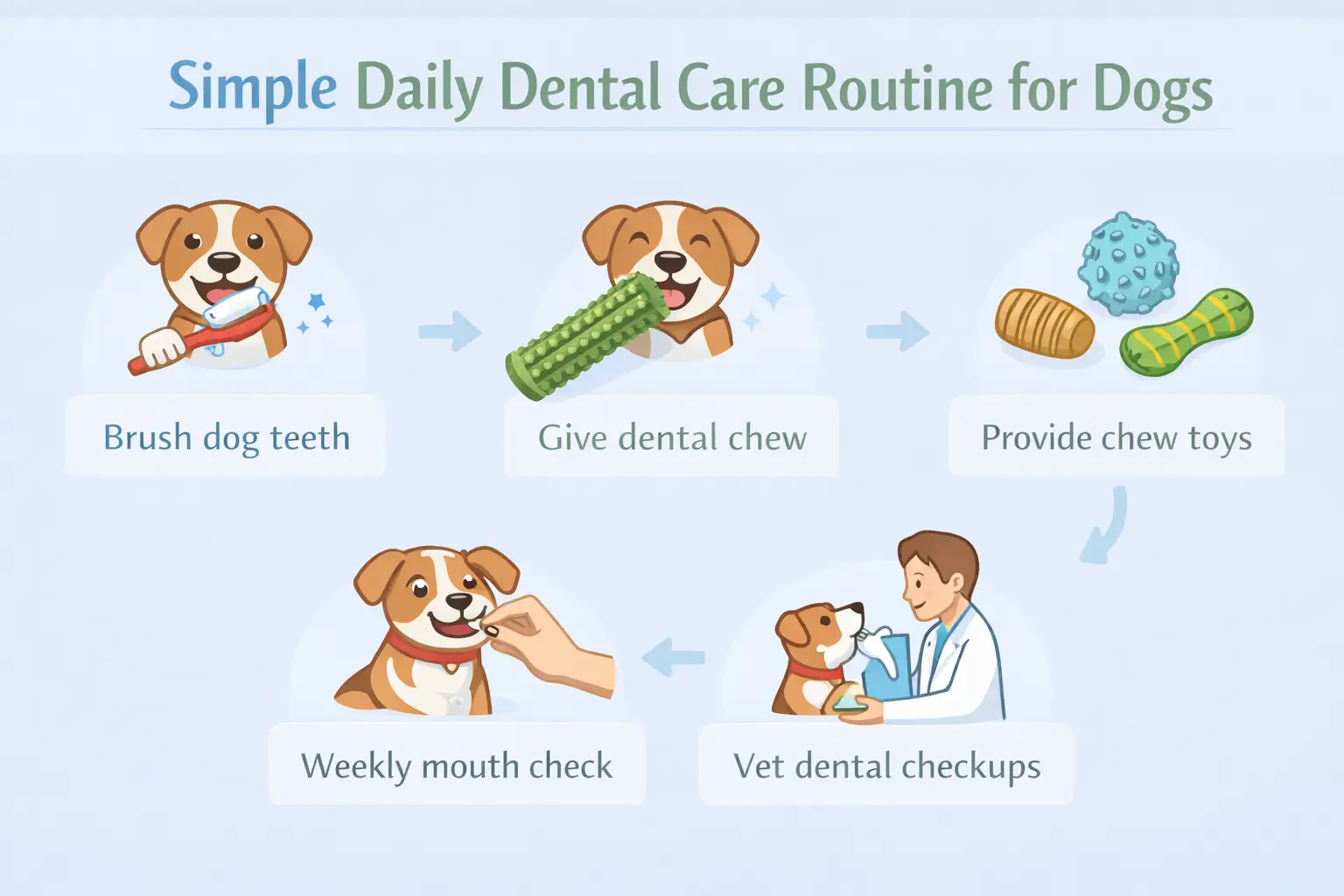 Simple Daily Dental Care Routine for Dogs

Brush dog teeth

Give dental chew

Provide chew toys

Vet dental checkups

Weekly mouth check